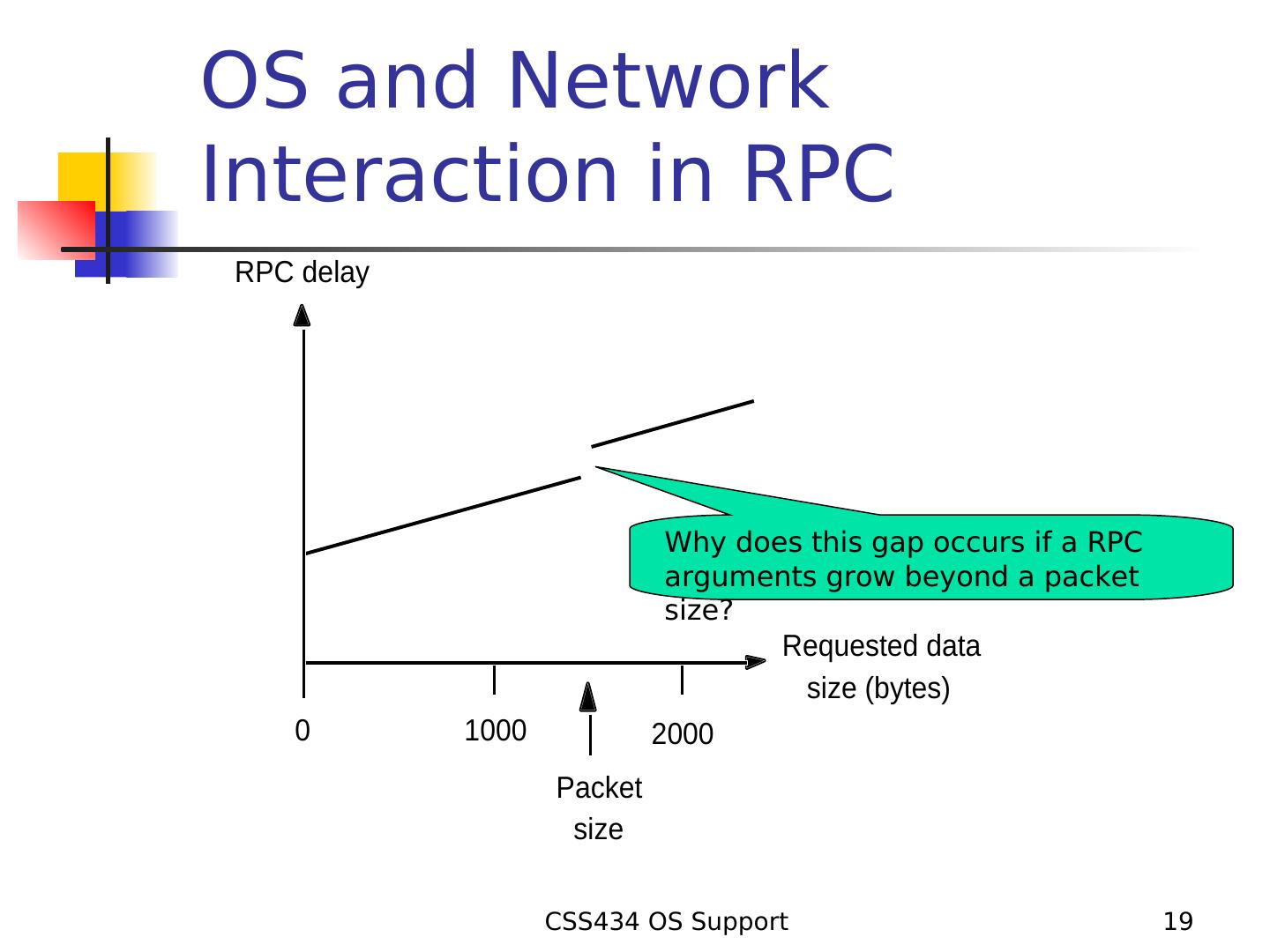 OS and Network Interaction in RPC

RPC delay

Why does this gap occurs if a RPC arguments grow beyond a packet size?

Requested data size (bytes)

0

1000

2000

Packet size

CSS434 OS Support

19